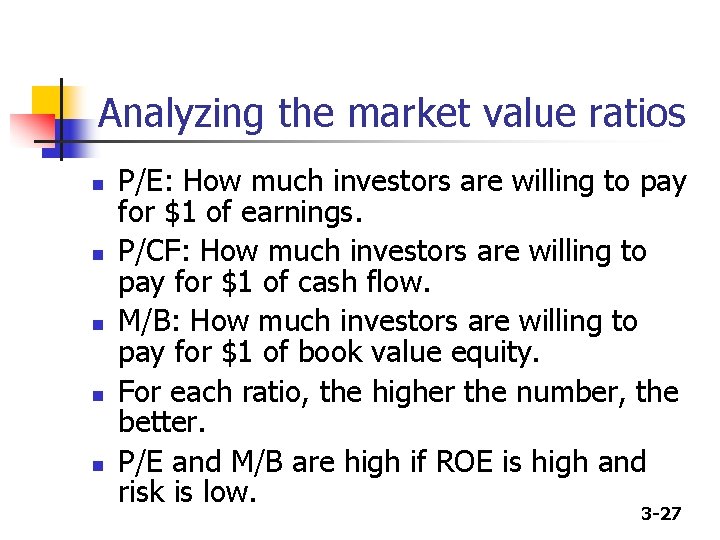 Analyzing the market value ratios

- P/E: How much investors are willing to pay for \$1 of earnings.
- P/CF: How much investors are willing to pay for \$1 of cash flow.
- M/B: How much investors are willing to pay for \$1 of book value equity.
- For each ratio, the higher the number, the better.
- P/E and M/B are high if ROE is high and risk is low.

3-27